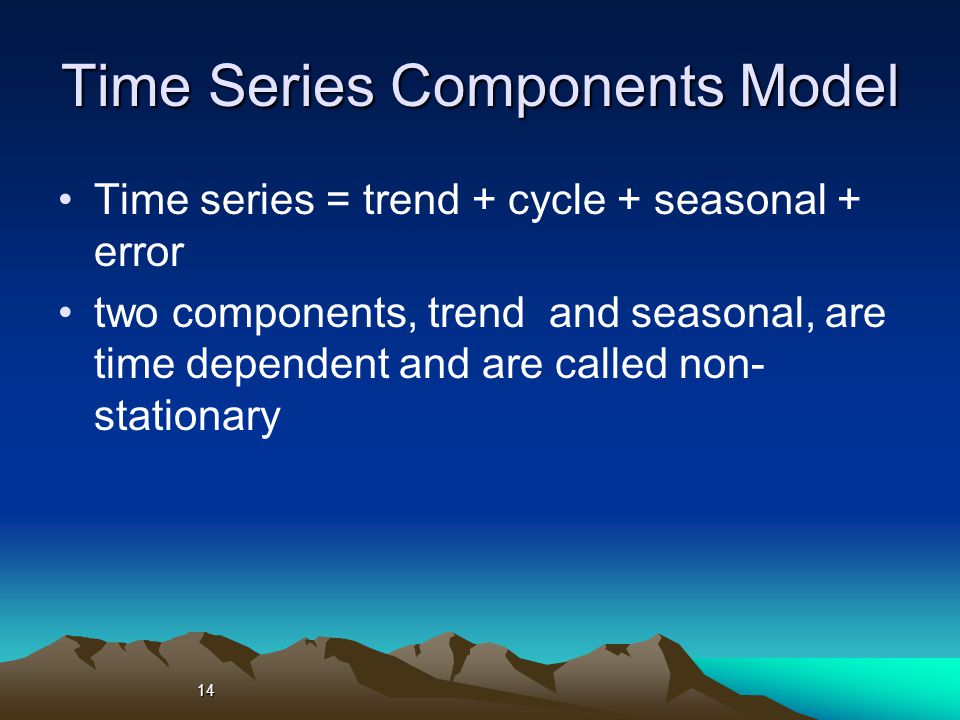 Time Series Components Model

• Time series = trend + cycle + seasonal + error

• two components, trend and seasonal, are time dependent and are called non-stationary

14